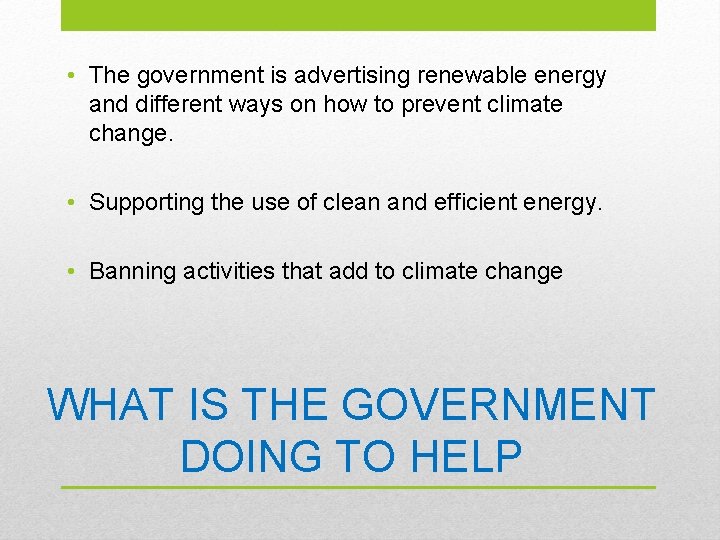 • The government is advertising renewable energy and different ways on how to prevent climate change.

• Supporting the use of clean and efficient energy.

• Banning activities that add to climate change

WHAT IS THE GOVERNMENT DOING TO HELP